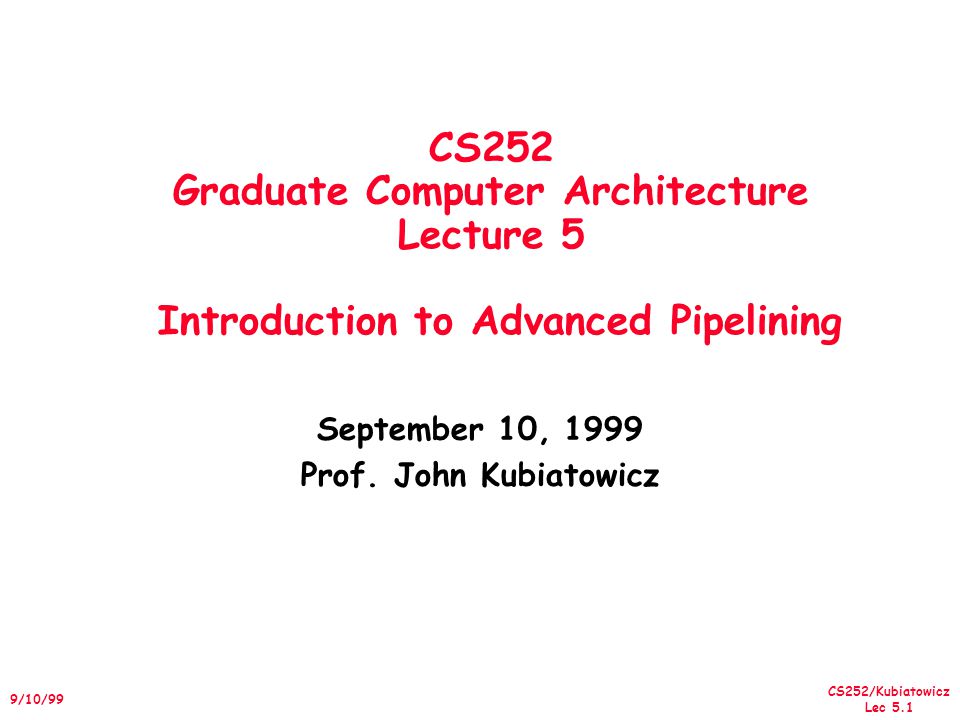 CS252
Graduate Computer Architecture
Lecture 5

Introduction to Advanced Pipelining

September 10, 1999
Prof. John Kubiatowicz

9/10/99

CS252/Kubiatowicz
Lec 5.1